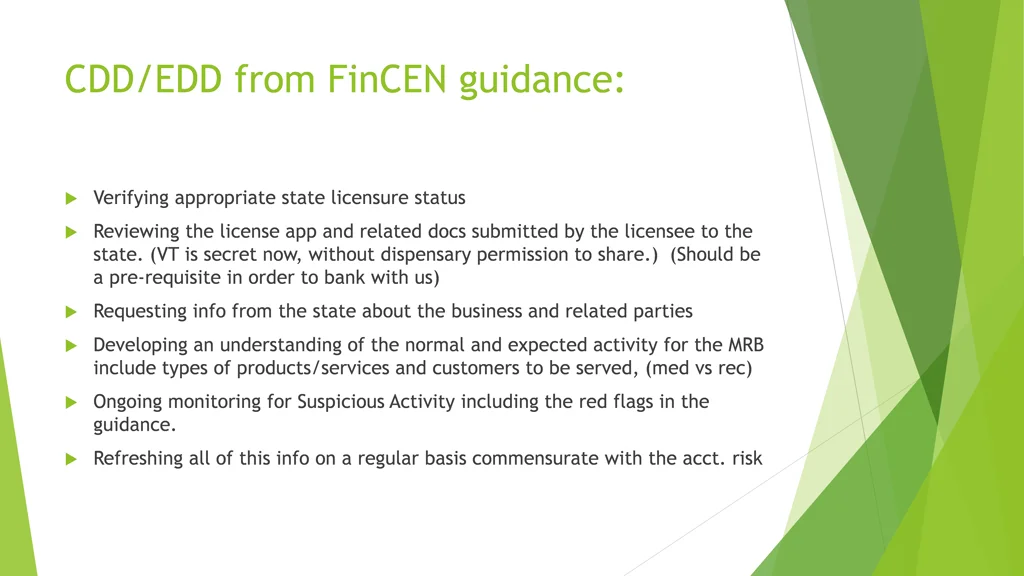 CDD/EDD from FinCEN guidance:

Verifying appropriate state licensure status

Reviewing the license app and related docs submitted by the licensee to the state. (VT is secret now, without dispensary permission to share.) (Should be a pre-requisite in order to bank with us)

Requesting info from the state about the business and related parties

Developing an understanding of the normal and expected activity for the MRB include types of products/services and customers to be served, (med vs rec)

Ongoing monitoring for Suspicious Activity including the red flags in the guidance.

Refreshing all of this info on a regular basis commensurate with the acct. risk